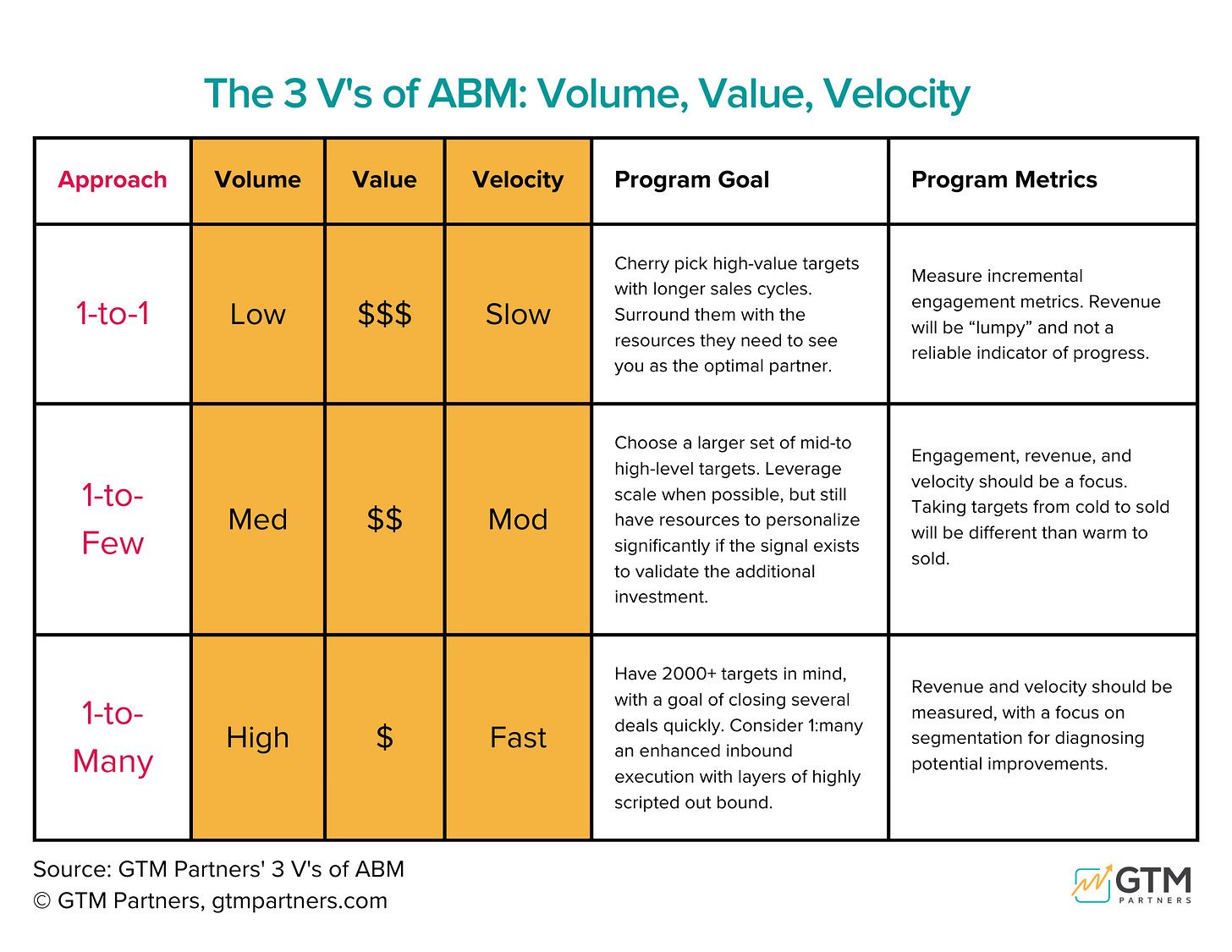 The 3 V's of ABM: Volume, Value, Velocity

| Approach | Volume | Value | Velocity | Program Goal | Program Metrics |
|---|---|---|---|---|---|
| 1-to-1 | Low | \$\$\$ | Slow | Cherry pick high-value targets with longer sales cycles. Surround them with the resources they need to see you as the optimal partner. | Measure incremental engagement metrics. Revenue will be “lumpy” and not a reliable indicator of progress. |
| 1-to-Few | Med | \$\$ | Mod | Choose a larger set of mid-to high-level targets. Leverage scale when possible, but still have resources to personalize significantly if the signal exists to validate the additional investment. | Engagement, revenue, and velocity should be a focus. Taking targets from cold to sold will be different than warm to sold. |
| 1-to-Many | High | \$ | Fast | Have 2000+ targets in mind, with a goal of closing several deals quickly. Consider 1:many an enhanced inbound execution with layers of highly scripted out bound. | Revenue and velocity should be measured, with a focus on segmentation for diagnosing potential improvements. |

Source: GTM Partners' 3 V's of ABM
© GTM Partners, gtmpartners.com

GTM PARTNERS